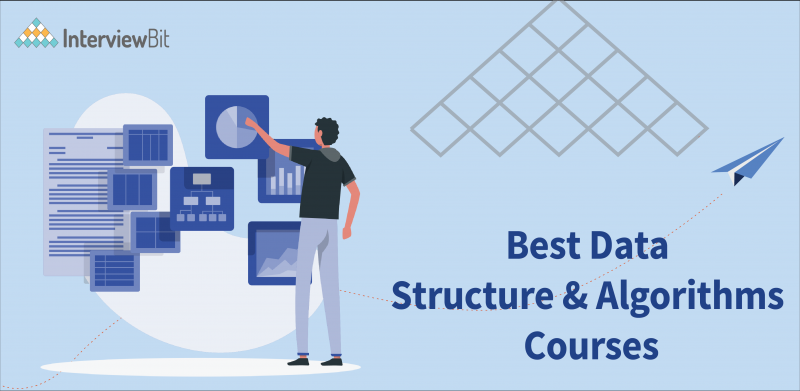 InterviewBit

Best Data
Structure & Algorithms
Courses